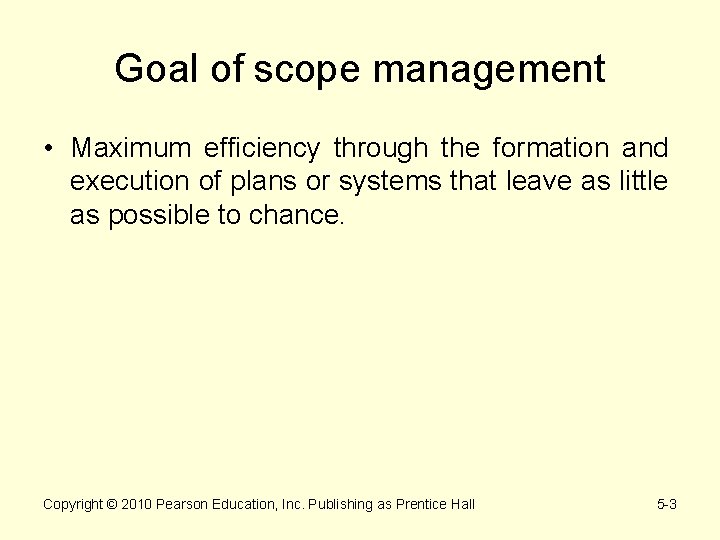 Goal of scope management

• Maximum efficiency through the formation and execution of plans or systems that leave as little as possible to chance.

Copyright © 2010 Pearson Education, Inc. Publishing as Prentice Hall

5-3